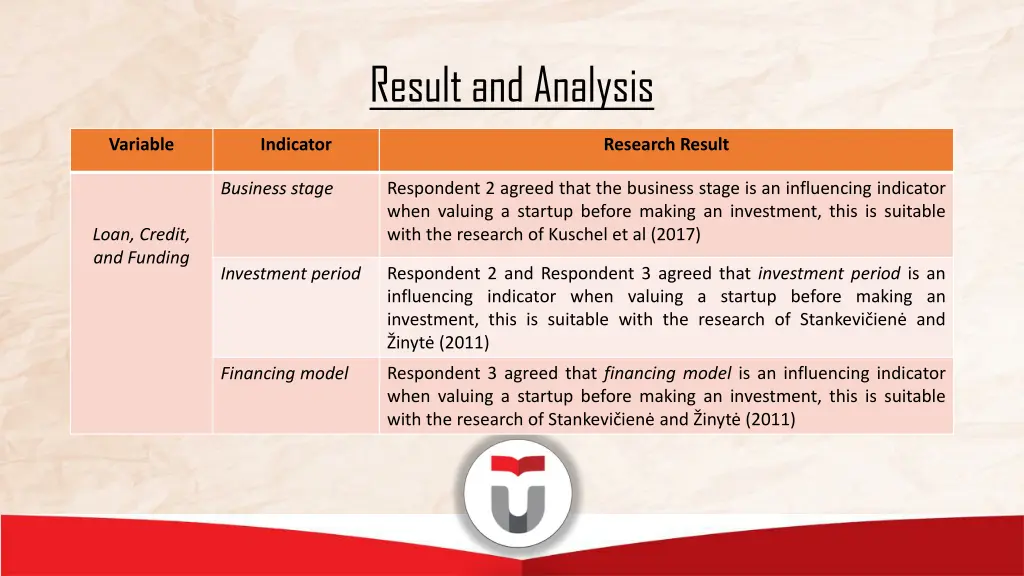 Result and Analysis

| Variable | Indicator | Research Result |
|---|---|---|
| Loan, Credit, and Funding | Business stage | Respondent 2 agreed that the business stage is an influencing indicator when valuing a startup before making an investment, this is suitable with the research of Kuschel et al (2017) |
| | Investment period | Respondent 2 and Respondent 3 agreed that investment period is an influencing indicator when valuing a startup before making an investment, this is suitable with the research of Stankevičienė and Žinytė (2011) |
| | Financing model | Respondent 3 agreed that financing model is an influencing indicator when valuing a startup before making an investment, this is suitable with the research of Stankevičienė and Žinytė (2011) |